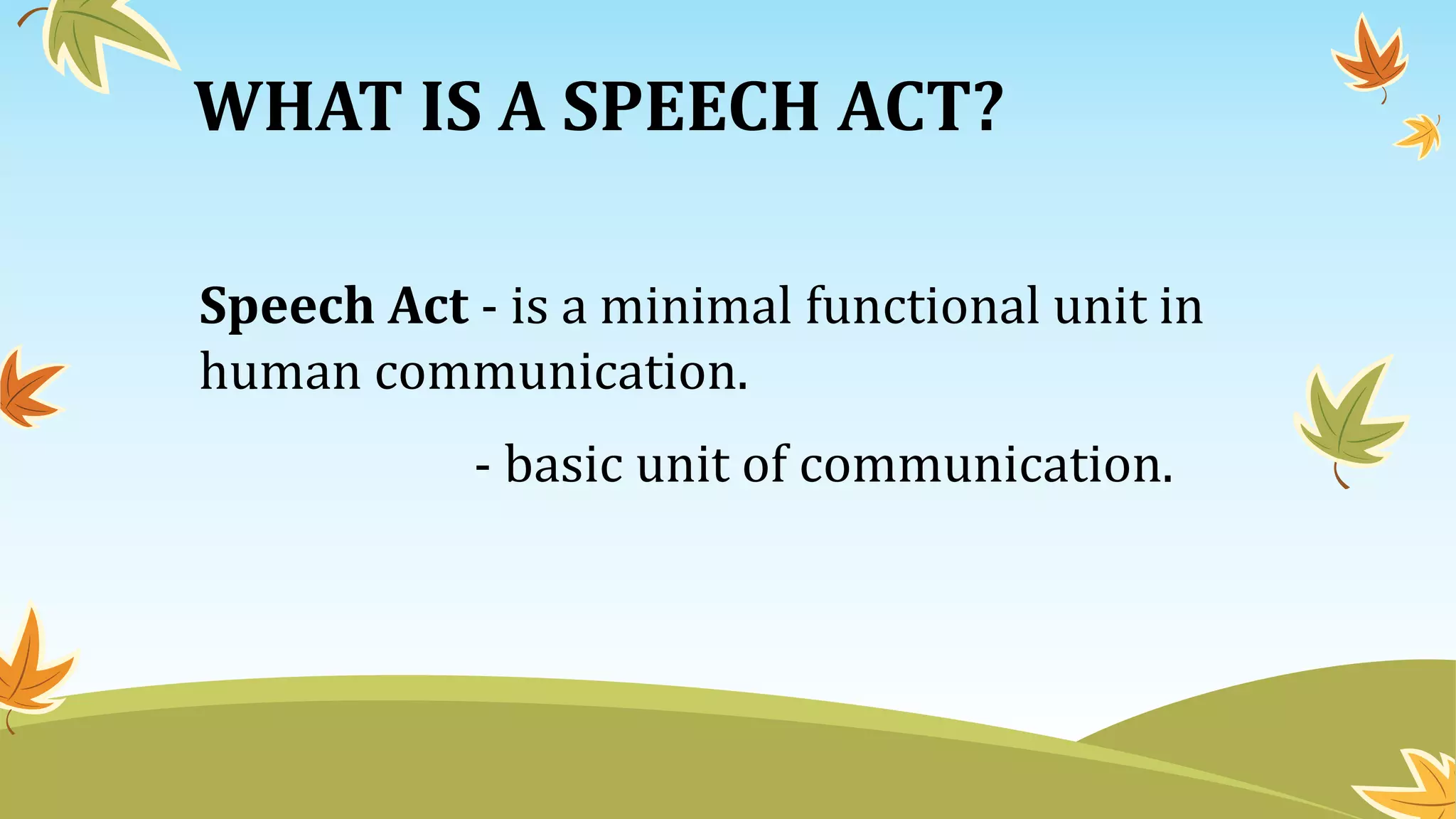 WHAT IS A SPEECH ACT?

Speech Act - is a minimal functional unit in human communication.

- basic unit of communication.